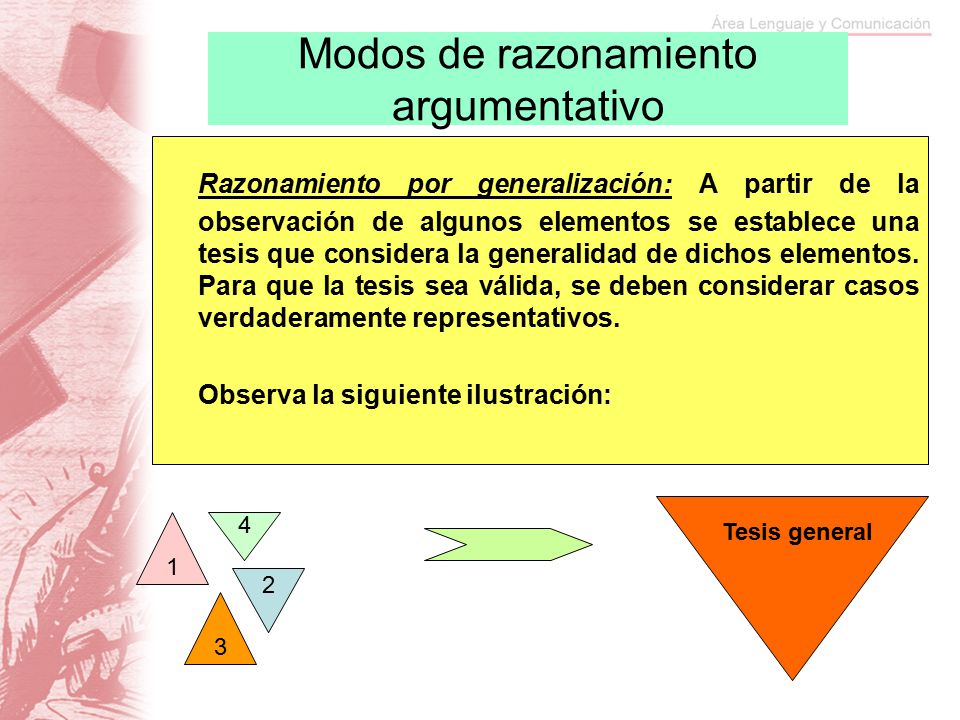 Área Lenguaje y Comunicación

Modos de razonamiento argumentativo

Razonamiento por generalización: A partir de la observación de algunos elementos se establece una tesis que considera la generalidad de dichos elementos. Para que la tesis sea válida, se deben considerar casos verdaderamente representativos.

Observa la siguiente ilustración:

4

1

2

3

Tesis general